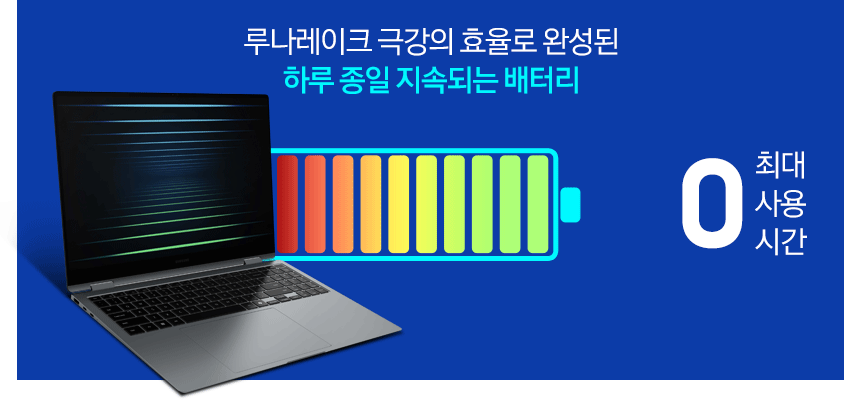 루나레이크 극강의 효율로 완성된
하루 종일 지속되는 배터리

0 최대 사용 시간